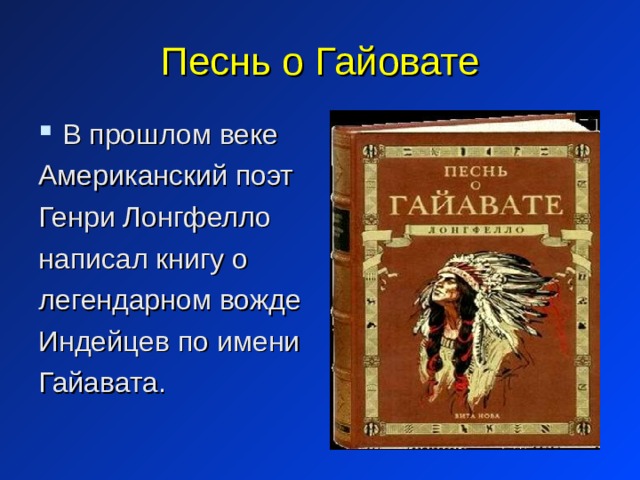 Песнь о Гайовате

В прошлом веке Американский поэт Генри Лонгфелло написал книгу о легендарном вожде Индейцев по имени Гайавата.

ПЕСНЬ
О
ГАЙАВАТЕ
ЛОНГФЕЛЛО

ВИТА НОВА